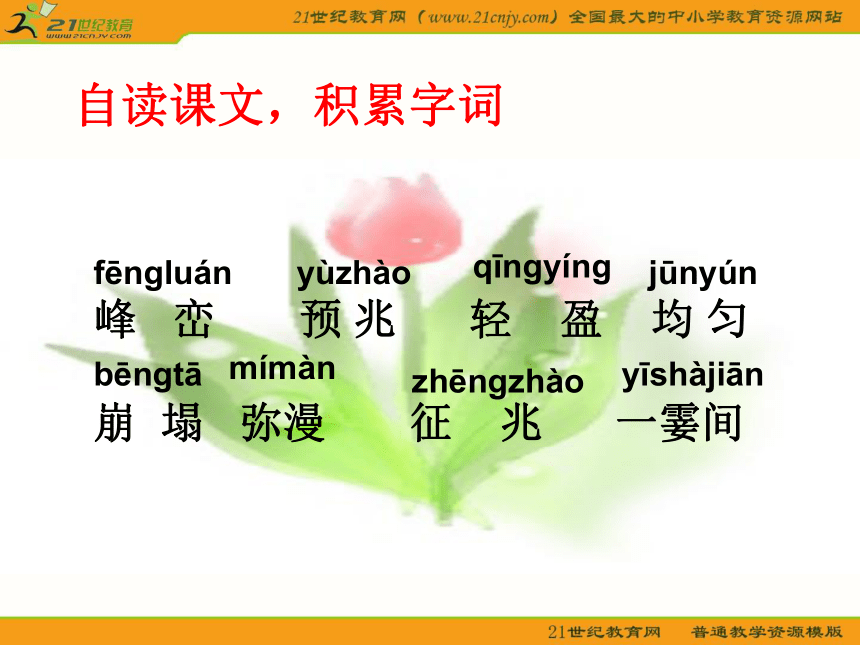 21世纪教育 www.21cnjy.com

21世纪教育网（www.21cnjy.com）全国最大的中小学教育资源网站

自读课文，积累字词

fēngluán yùzhào qīngyíng jūnyún
峰 峦 预兆 轻 盈 均匀

bēngtā mímàn zhēngzhào yīshàjiān
崩 塌 弥漫 征 兆 一霎间

21世纪教育网 普通教学资源模版